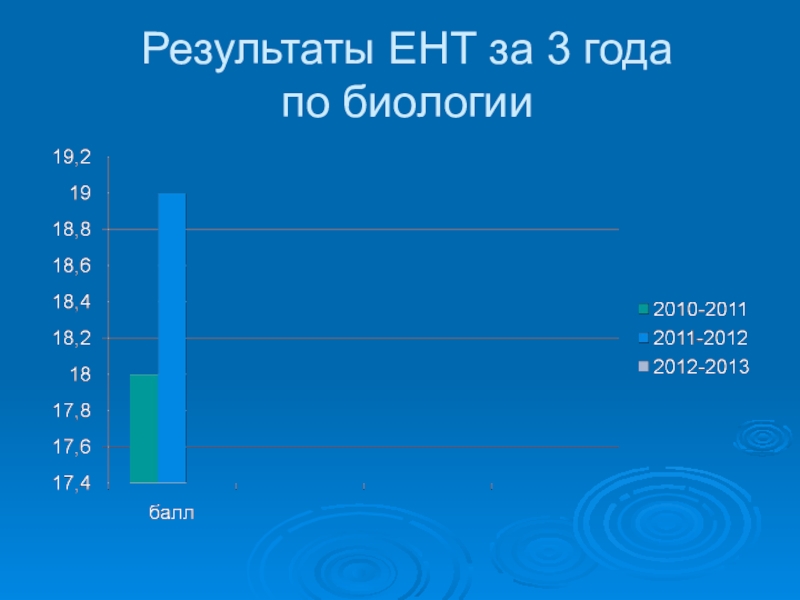 Результаты ЕНТ за 3 года по биологии

19,2
19
18,8
18,6
18,4
18,2
18
17,8
17,6
17,4

балл

2010-2011
2011-2012
2012-2013